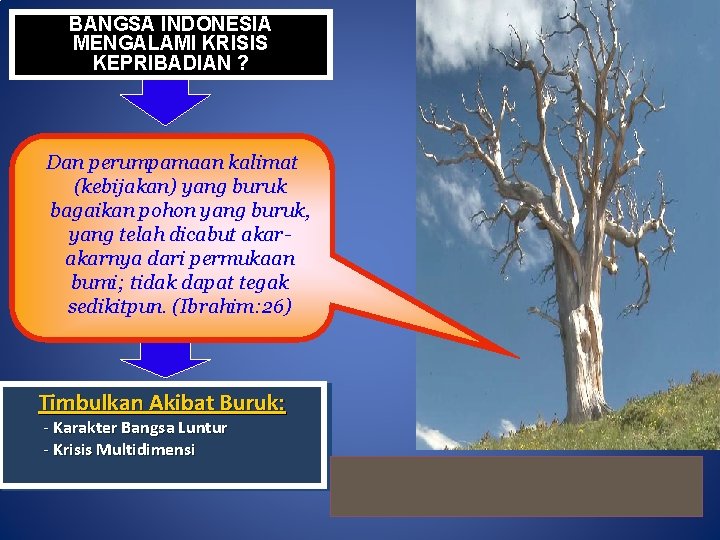 BANGSA INDONESIA MENGALAMI KRISIS KEPRIBADIAN ?

Dan perumpamaan kalimat (kebijakan) yang buruk bagaikan pohon yang buruk, yang telah dicabut akar-akarnya dari permukaan bumi; tidak dapat tegak sedikitpun. (Ibrahim:26)

Timbulkan Akibat Buruk:
- Karakter Bangsa Luntur
- Krisis Multidimensi